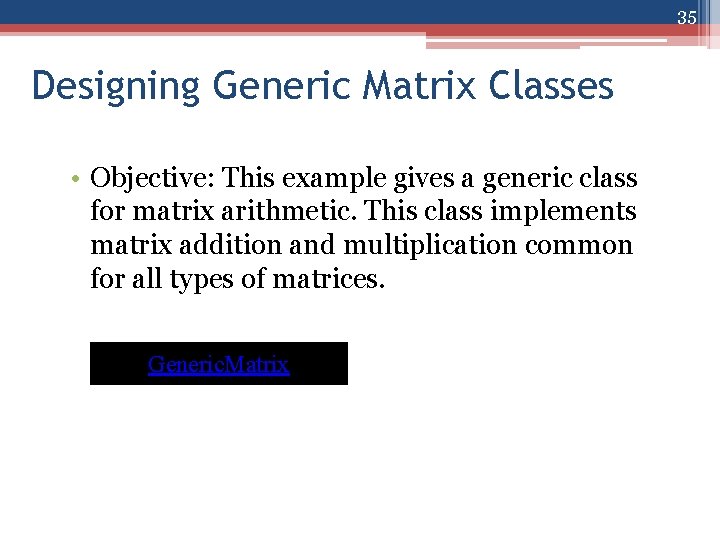 35

Designing Generic Matrix Classes

• Objective: This example gives a generic class for matrix arithmetic. This class implements matrix addition and multiplication common for all types of matrices.

GenericMatrix